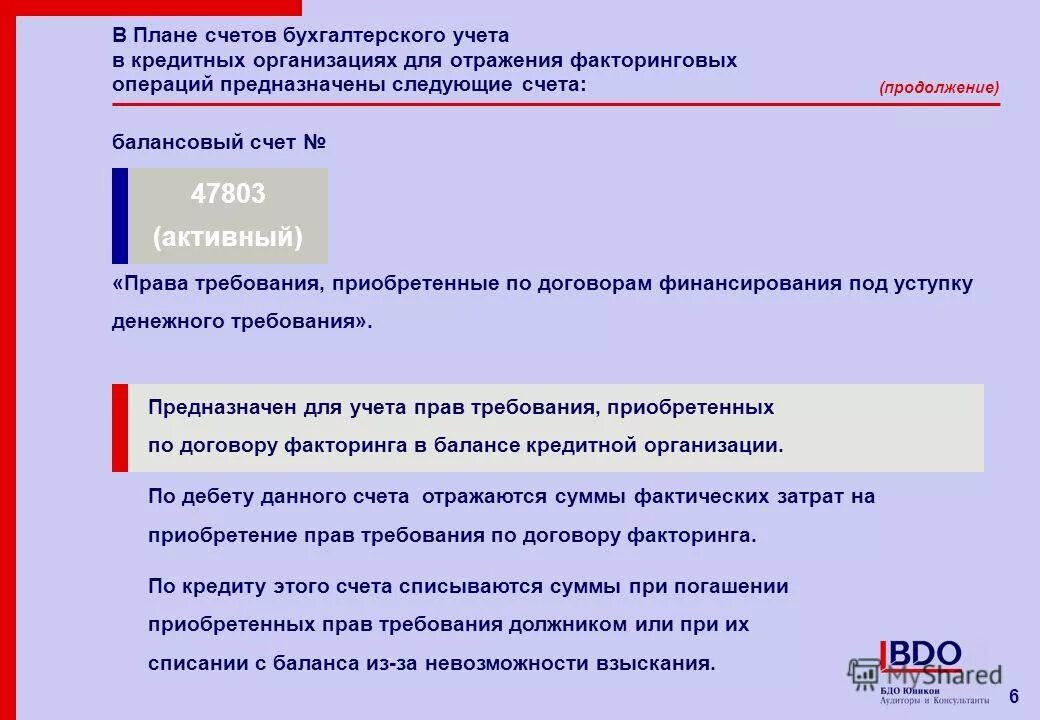 В Плане счетов бухгалтерского учета в кредитных организациях для отражения факторинговых операций предназначены следующие счета:

(продолжение)

балансовый счет №

47803
(активный)

«Права требования, приобретенные по договорам финансирования под уступку денежного требования».

Предназначен для учета прав требования, приобретенных по договору факторинга в балансе кредитной организации.

По дебету данного счета отражаются суммы фактических затрат на приобретение прав требования по договору факторинга.

По кредиту этого счета списываются суммы при погашении приобретенных прав требования должником или при их списании с баланса из-за невозможности взыскания.

BDO
MyShared
БДО Юникон
Аудиторы и Консультанты

6